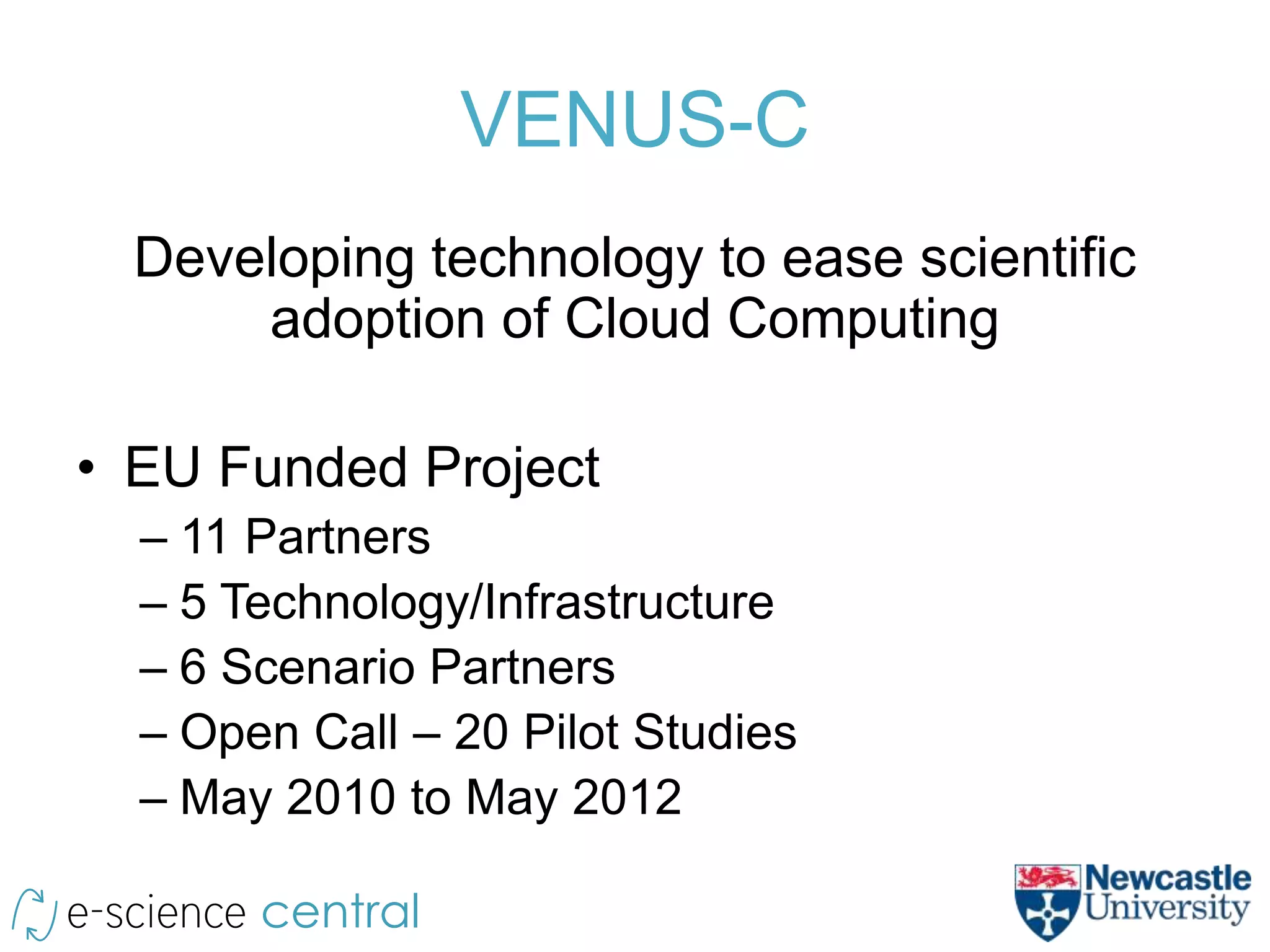 VENUS-C

Developing technology to ease scientific adoption of Cloud Computing

• EU Funded Project
– 11 Partners
– 5 Technology/Infrastructure
– 6 Scenario Partners
– Open Call – 20 Pilot Studies
– May 2010 to May 2012

e-science central

Newcastle University